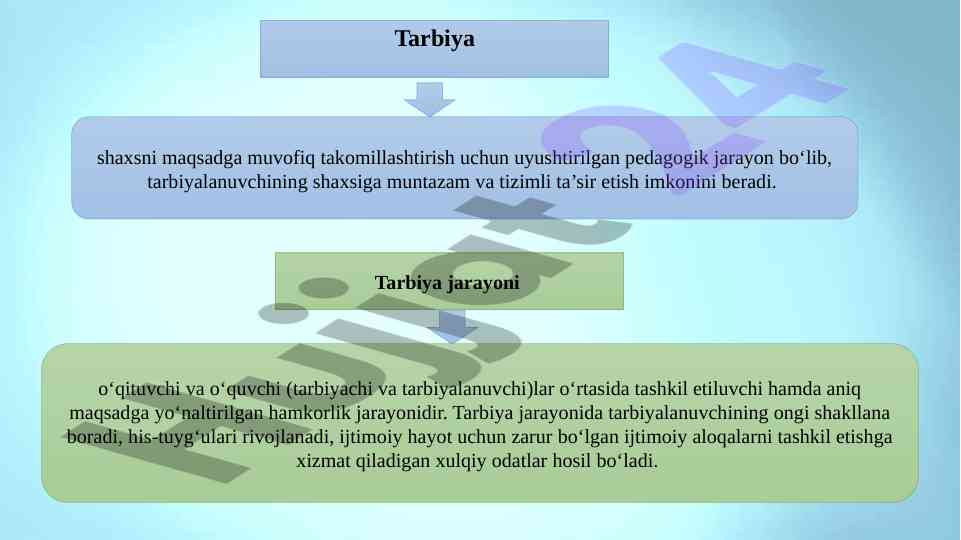 Tarbiya

shaxsni maqsadga muvofiq takomillashtirish uchun uyushtirilgan pedagogik jarayon bo‘lib, tarbiyalanuvchining shaxsiga muntazam va tizimli ta’sir etish imkonini beradi.

Tarbiya jarayoni

o‘qituvchi va o‘quvchi (tarbiyachi va tarbiyalanuvchi)lar o‘rtasida tashkil etiluvchi hamda aniq maqsadga yo‘naltirilgan hamkorlik jarayonidir. Tarbiya jarayonida tarbiyalanuvchining ongi shakllana boradi, his-tuyg‘ulari rivojlanadi, ijtimoiy hayot uchun zarur bo‘lgan ijtimoiy aloqalarni tashkil etishga xizmat qiladigan xulqiy odatlar hosil bo‘ladi.

Hujjat24